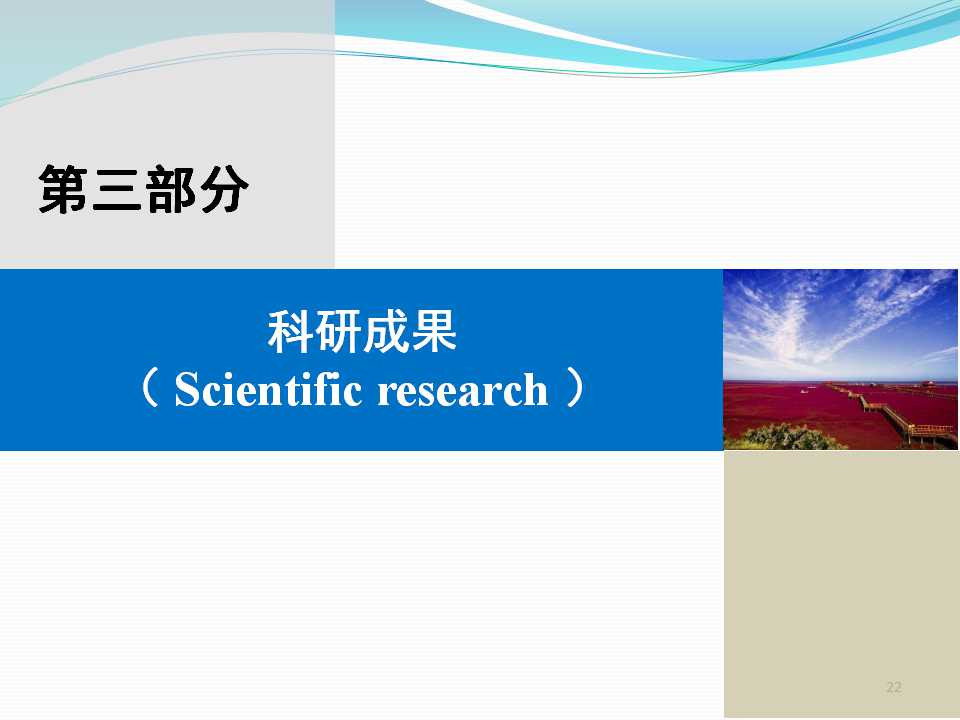 第三部分

科研成果
（ Scientific research ）

22